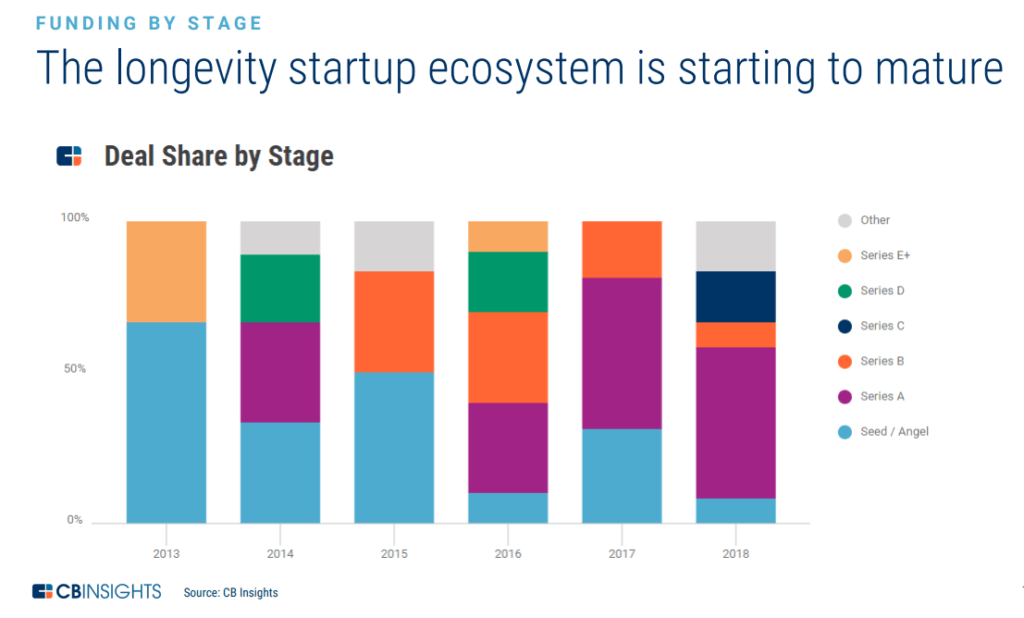 FUNDING BY STAGE

The longevity startup ecosystem is starting to mature

Deal Share by Stage

100%

50%

0%

2013

2014

2015

2016

2017

2018

Other

Series E+

Series D

Series C

Series B

Series A

Seed / Angel

CBINSIGHTS

Source: CB Insights